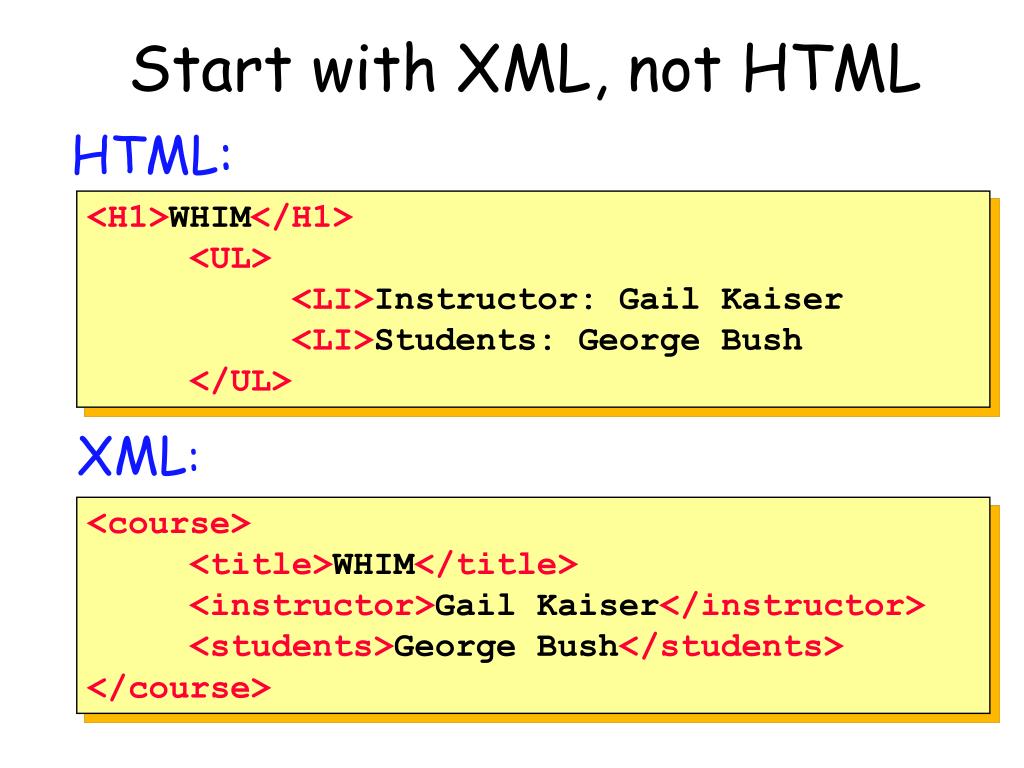 Start with XML, not HTML

HTML:

<H1>WHIM</H1>
<UL>
<LI>Instructor: Gail Kaiser
<LI>Students: George Bush
</UL>

XML:

<course>
<title>WHIM</title>
<instructor>Gail Kaiser</instructor>
<students>George Bush</students>
</course>